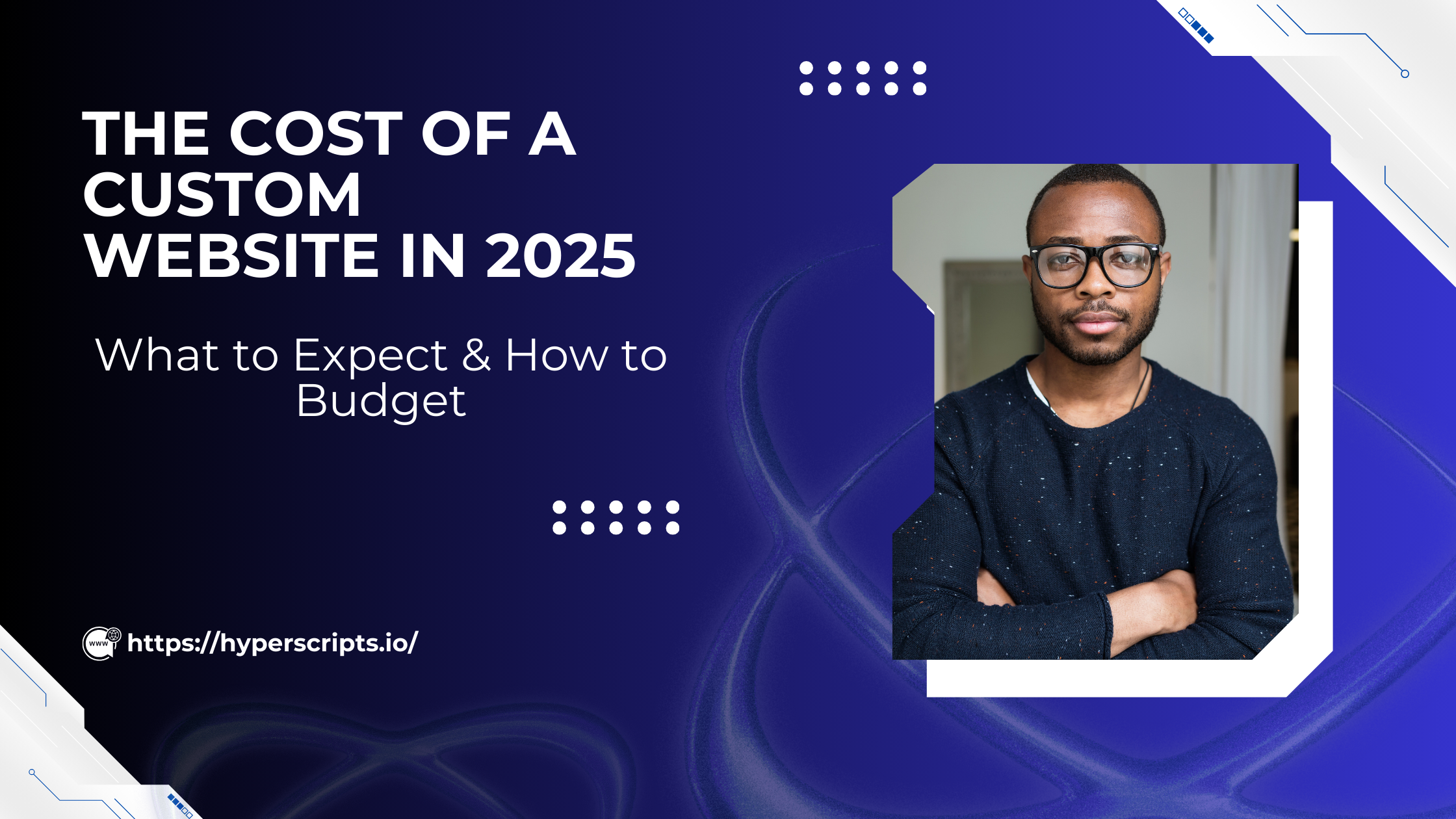 THE COST OF A CUSTOM WEBSITE IN 2025

What to Expect & How to Budget

www

https://hyperscripts.io/